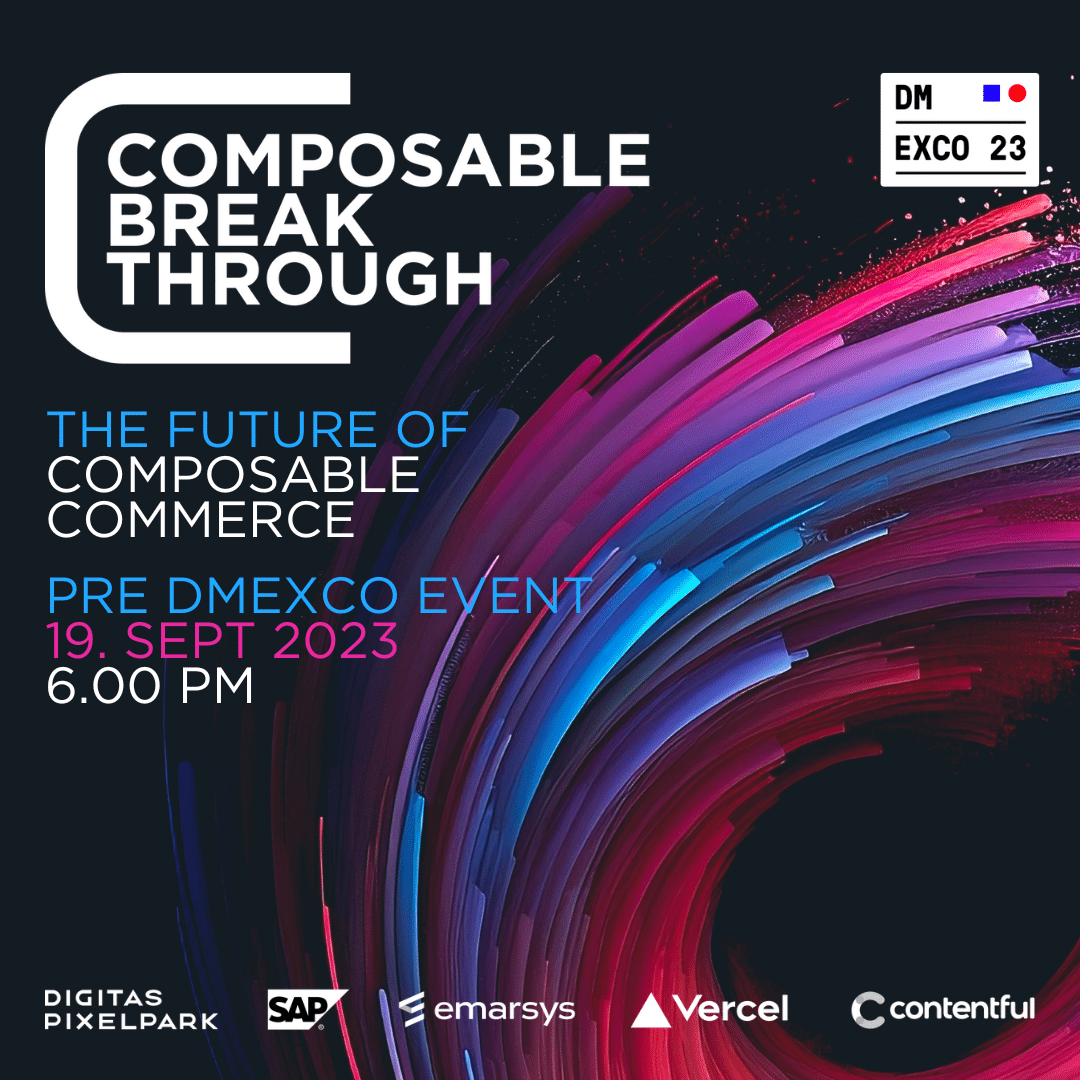 COMPOSABLE BREAK THROUGH

DM EXCO 23

THE FUTURE OF COMPOSABLE COMMERCE

PRE DMEXCO EVENT
19. SEPT 2023
6.00 PM

DIGITAS PIXELPARK
SAP
emarsys
Vercel
contentful